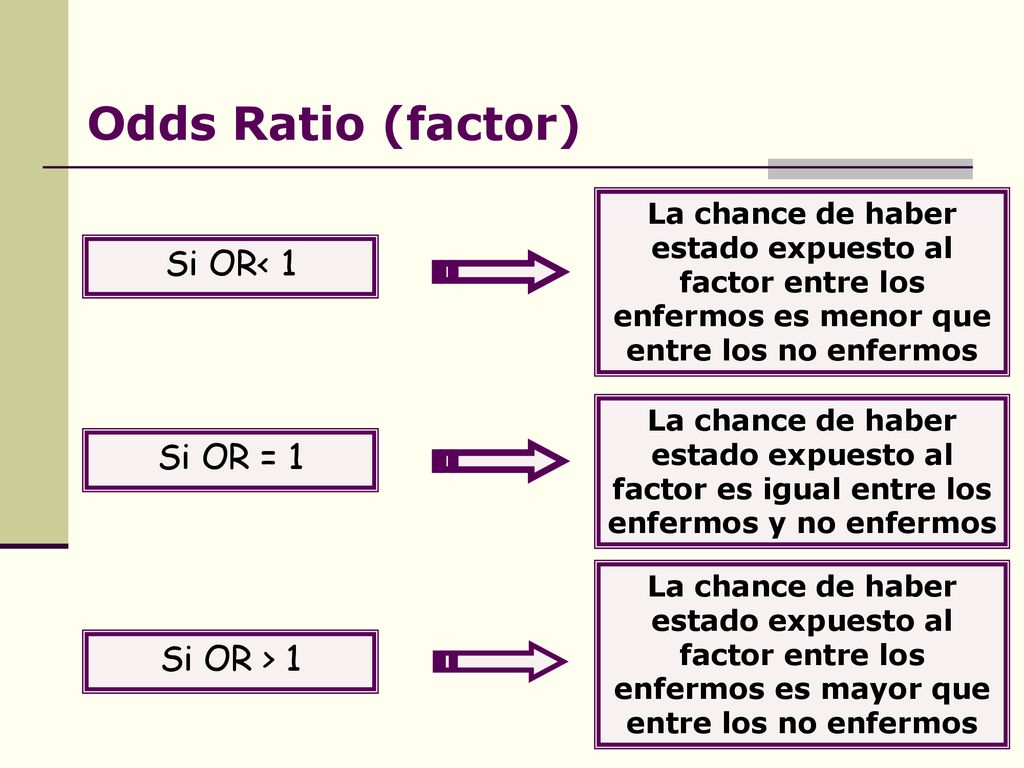 Odds Ratio (factor)

Si OR< 1

La chance de haber estado expuesto al factor entre los enfermos es menor que entre los no enfermos

Si OR = 1

La chance de haber estado expuesto al factor es igual entre los enfermos y no enfermos

Si OR > 1

La chance de haber estado expuesto al factor entre los enfermos es mayor que entre los no enfermos